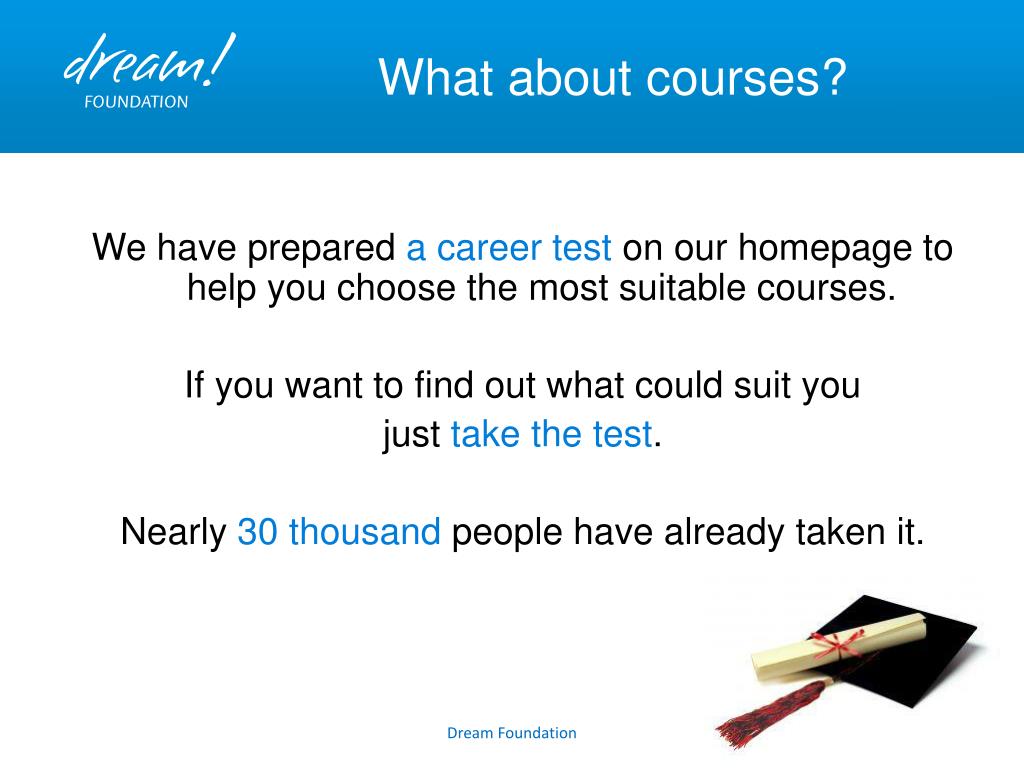 dream!
FOUNDATION

What about courses?

We have prepared a career test on our homepage to help you choose the most suitable courses.

If you want to find out what could suit you just take the test.

Nearly 30 thousand people have already taken it.

Dream Foundation